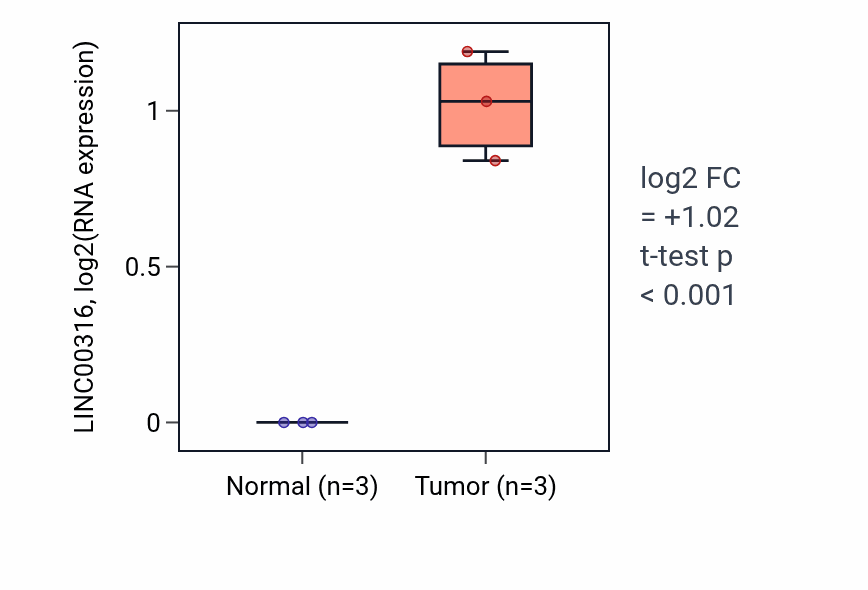 LINC00316, log2(RNA expression)

1

0.5

0

Normal (n=3)

Tumor (n=3)

log2 FC
= +1.02
t-test p
< 0.001